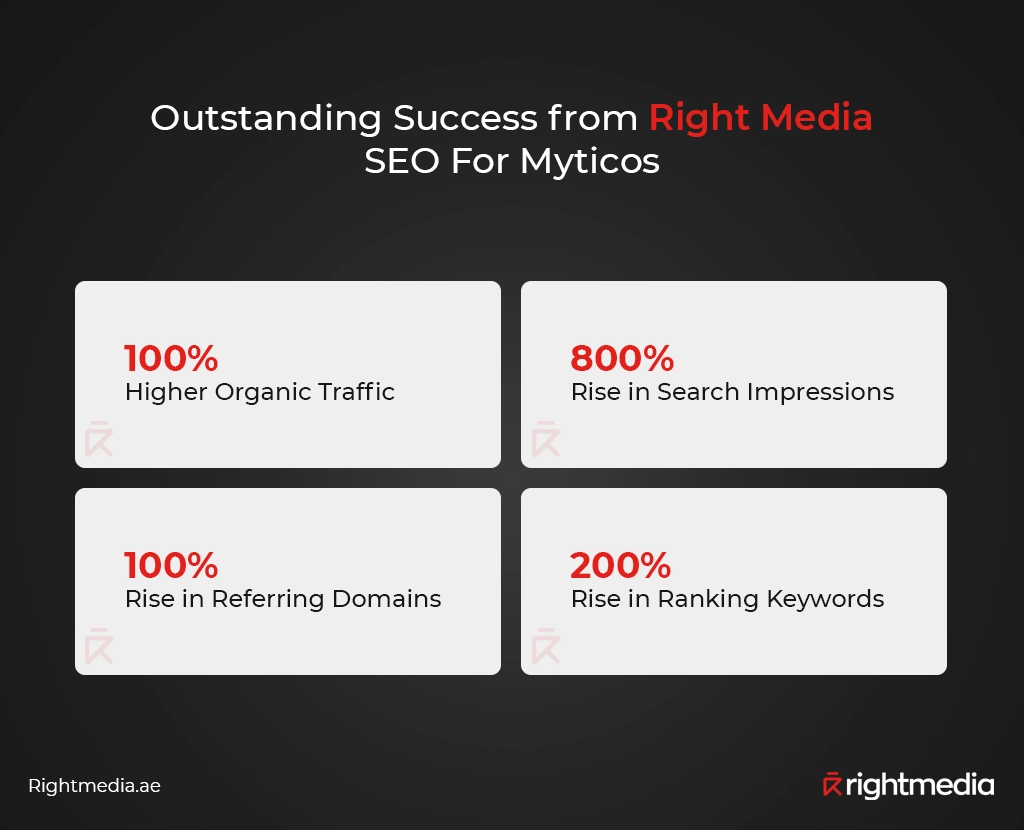 Outstanding Success from Right Media SEO For Myticos

100%
Higher Organic Traffic

800%
Rise in Search Impressions

100%
Rise in Referring Domains

200%
Rise in Ranking Keywords

Rightmedia.ae

rightmedia